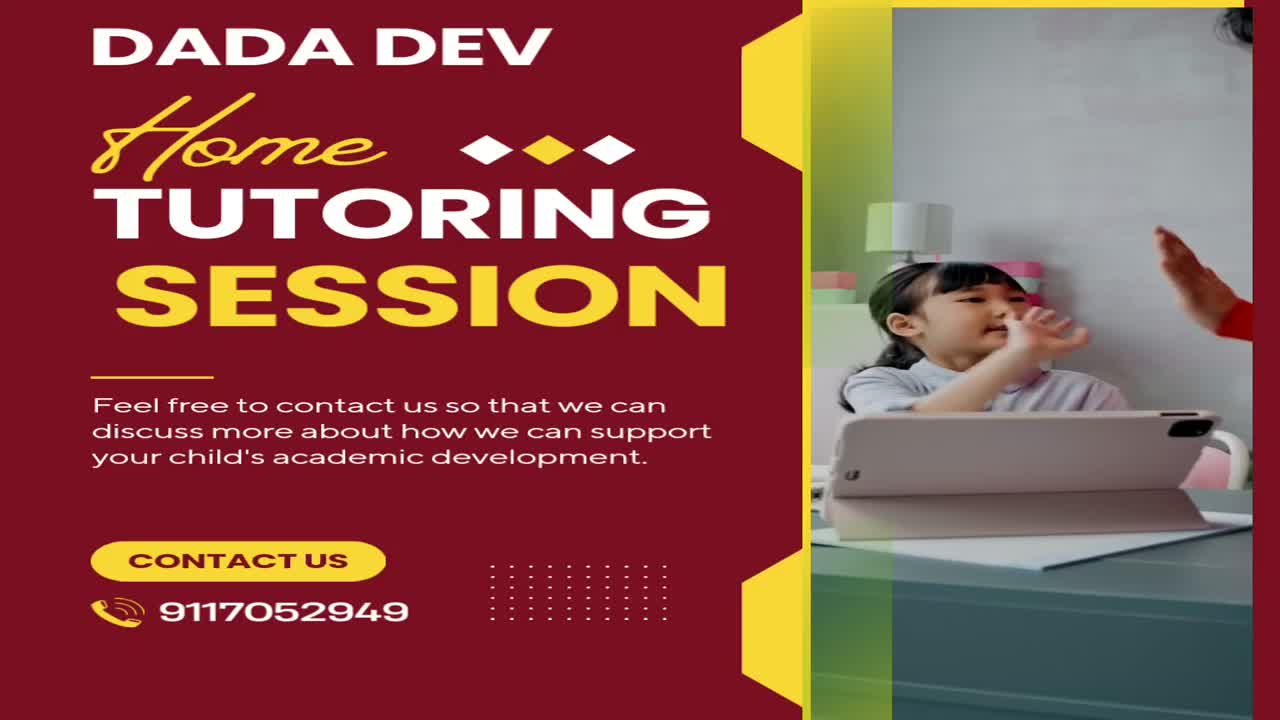 DADA DEV

Home

TUTORING

SESSION

Feel free to contact us so that we can discuss more about how we can support your child's academic development.

CONTACT US

9117052949